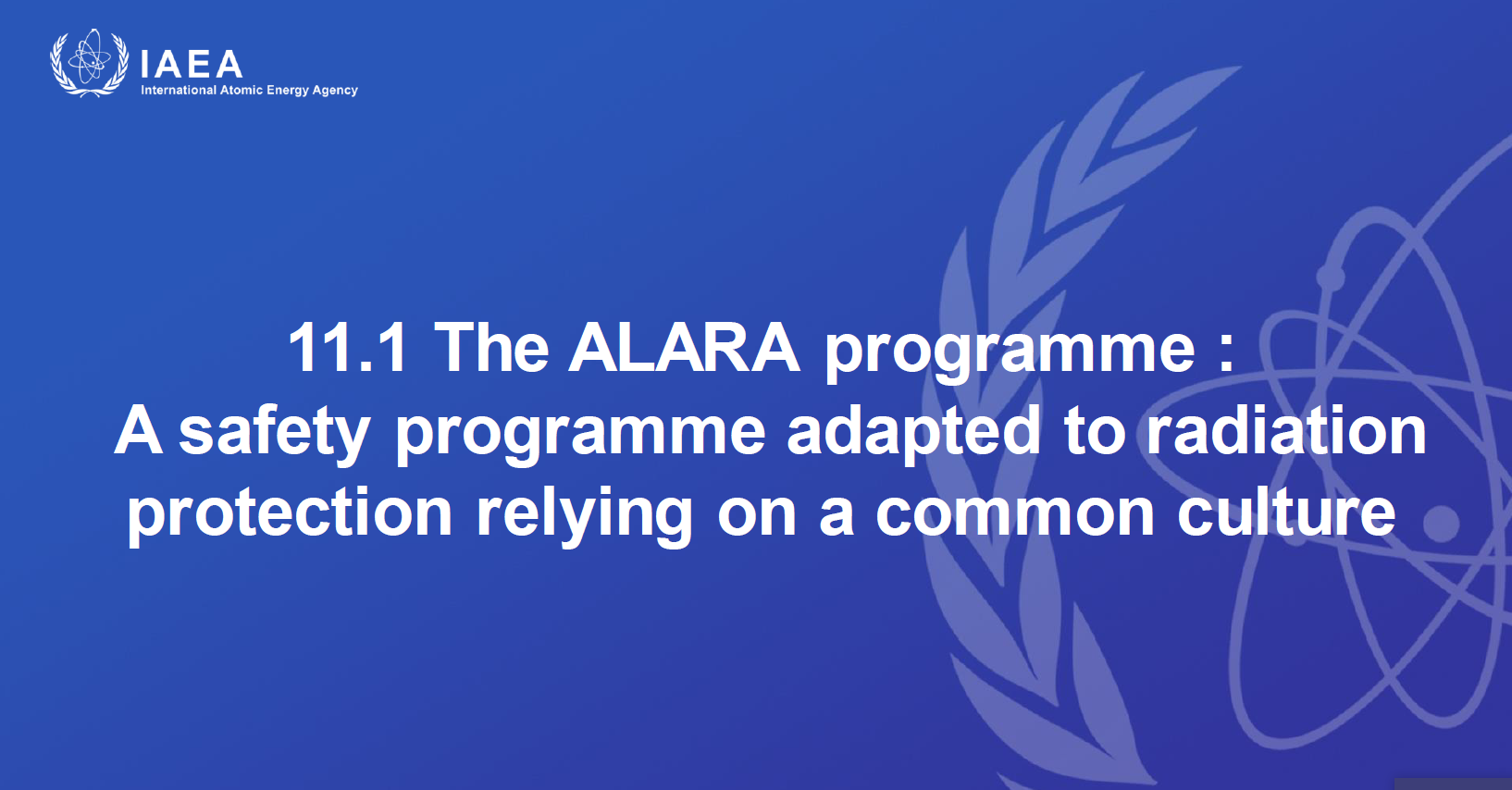 IAEA
International Atomic Energy Agency

11.1 The ALARA programme :
A safety programme adapted to radiation protection relying on a common culture